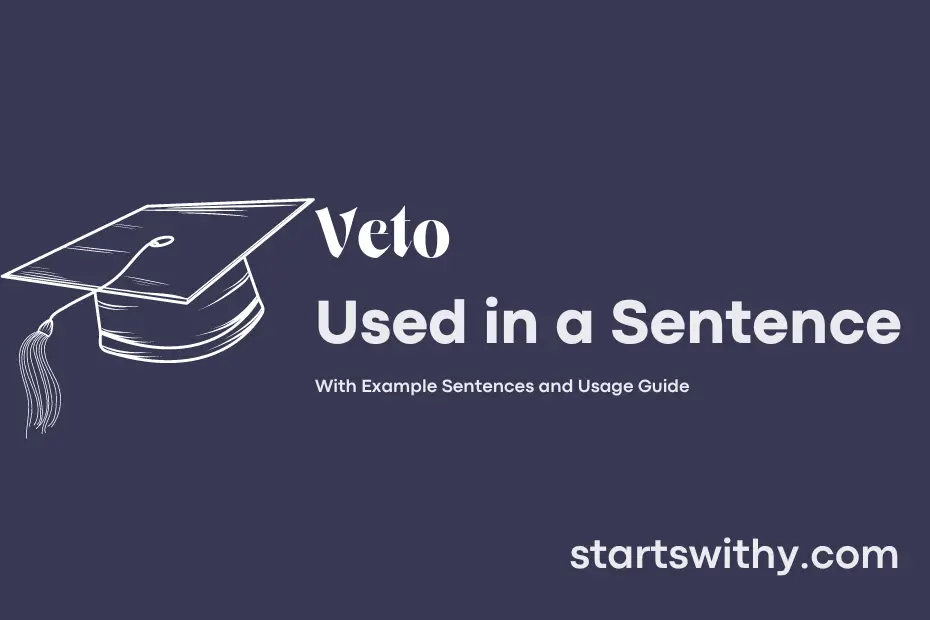 Veto

Used in a Sentence

With Example Sentences and Usage Guide

startswithy.com